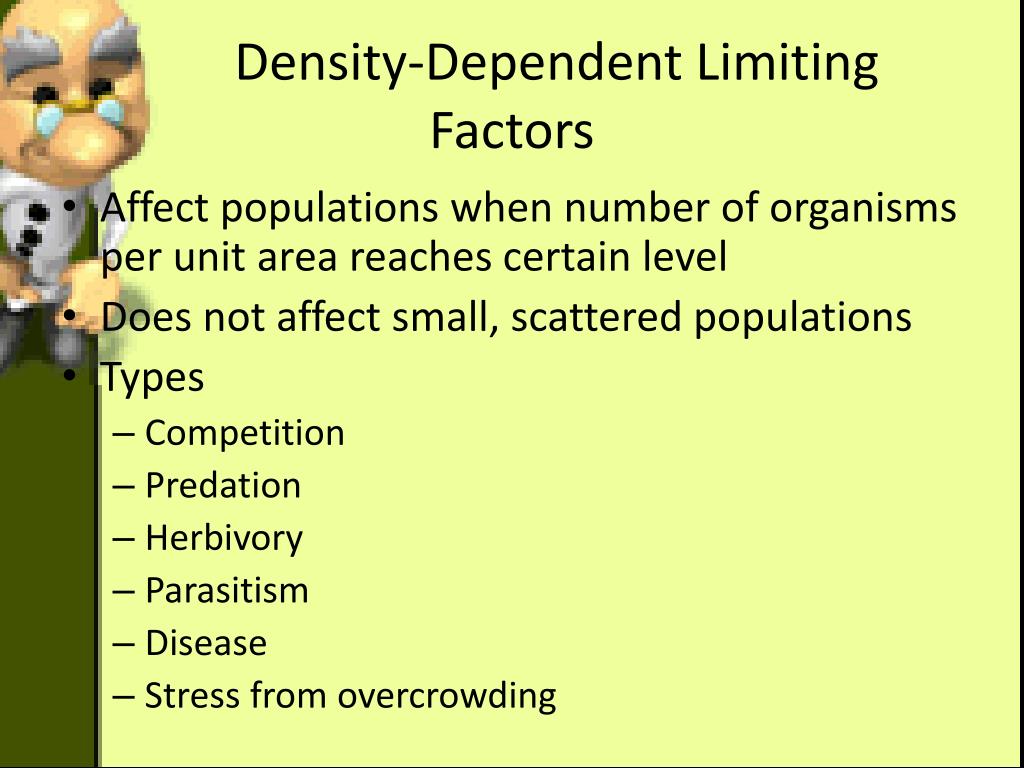 Density-Dependent Limiting Factors

• Affect populations when number of organisms per unit area reaches certain level
• Does not affect small, scattered populations
• Types
– Competition
– Predation
– Herbivory
– Parasitism
– Disease
– Stress from overcrowding